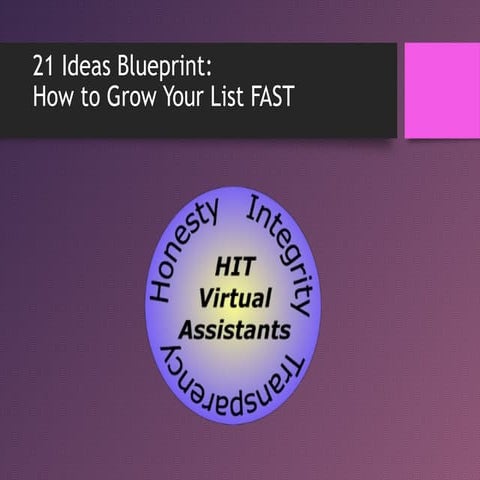 21 Ideas Blueprint:
How to Grow Your List FAST

Honesty Integrity Transparency

HIT
Virtual
Assistants